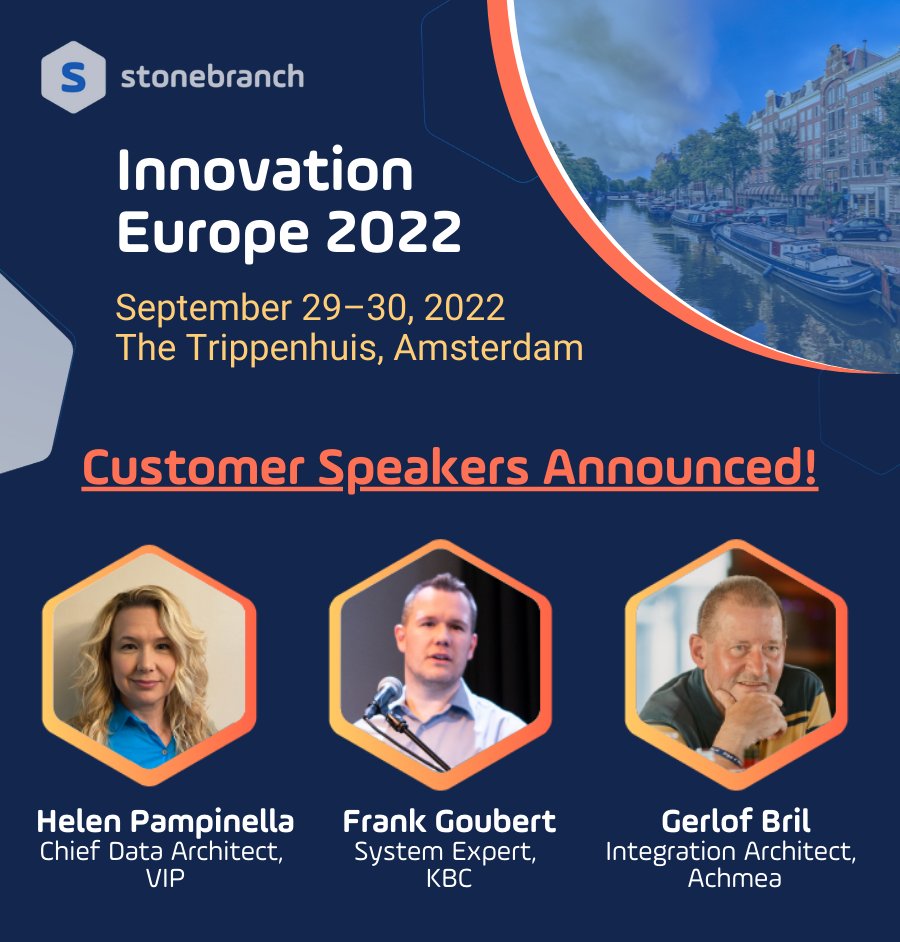 S stonebranch

Innovation Europe 2022

September 29–30, 2022
The Trippenhuis, Amsterdam

Customer Speakers Announced!

Helen Pampinella
Chief Data Architect, VIP

Frank Goubert
System Expert, KBC

Gerlof Bril
Integration Architect, Achmea